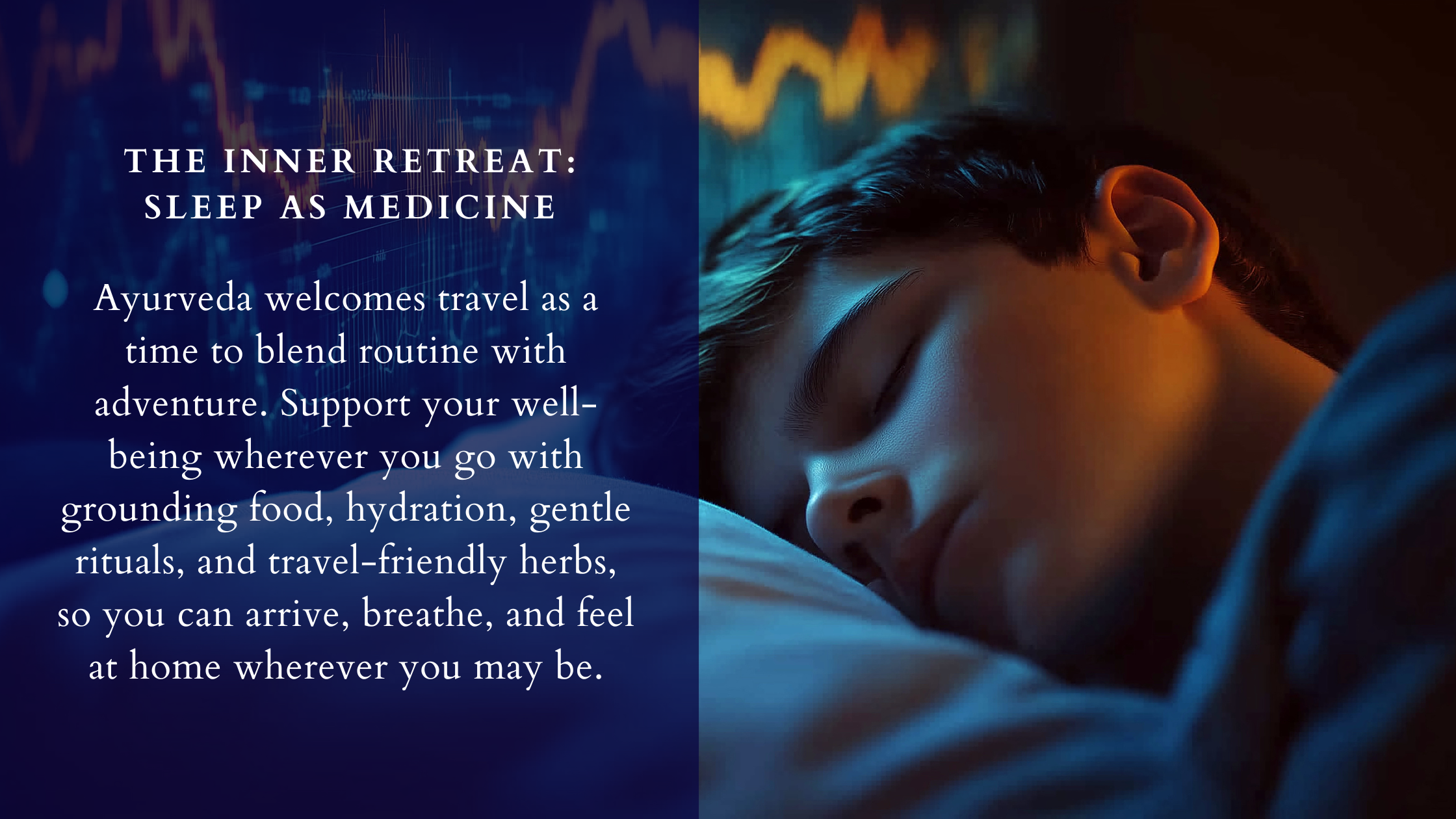 THE INNER RETREAT:
SLEEP AS MEDICINE

Ayurveda welcomes travel as a time to blend routine with adventure. Support your well-being wherever you go with grounding food, hydration, gentle rituals, and travel-friendly herbs, so you can arrive, breathe, and feel at home wherever you may be.